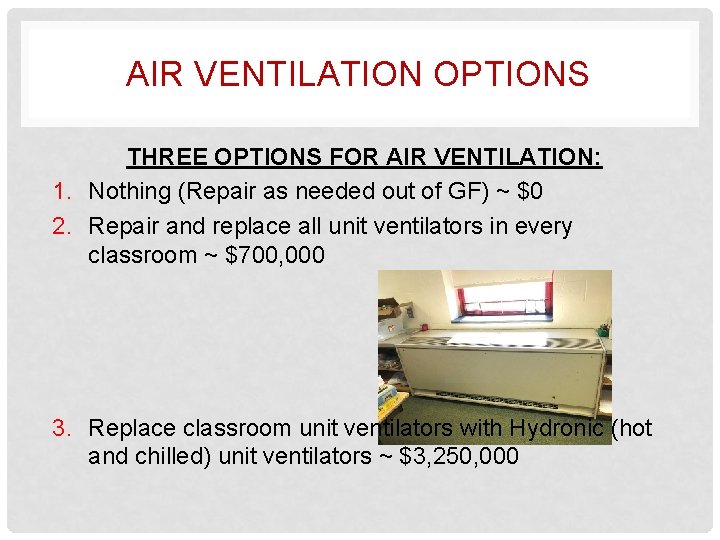 AIR VENTILATION OPTIONS

THREE OPTIONS FOR AIR VENTILATION:

1. Nothing (Repair as needed out of GF) ~ \$0
2. Repair and replace all unit ventilators in every classroom ~ \$700,000
3. Replace classroom unit ventilators with Hydronic (hot and chilled) unit ventilators ~ \$3,250,000